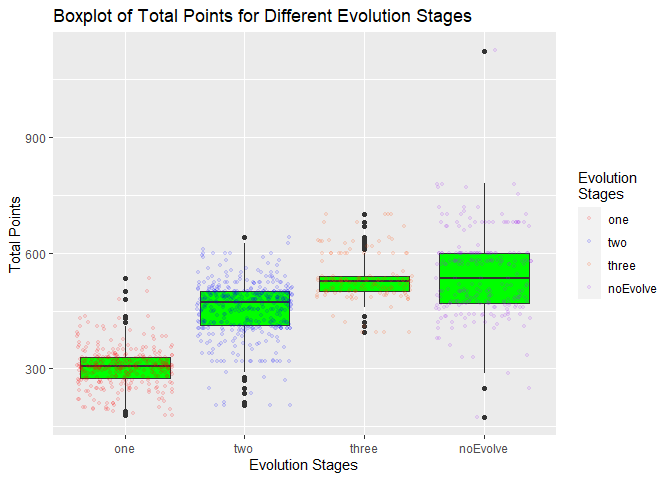 Boxplot of Total Points for Different Evolution Stages

Total Points

900

600

300

one
two
three
noEvolve

Evolution Stages

Evolution Stages
one
two
three
noEvolve